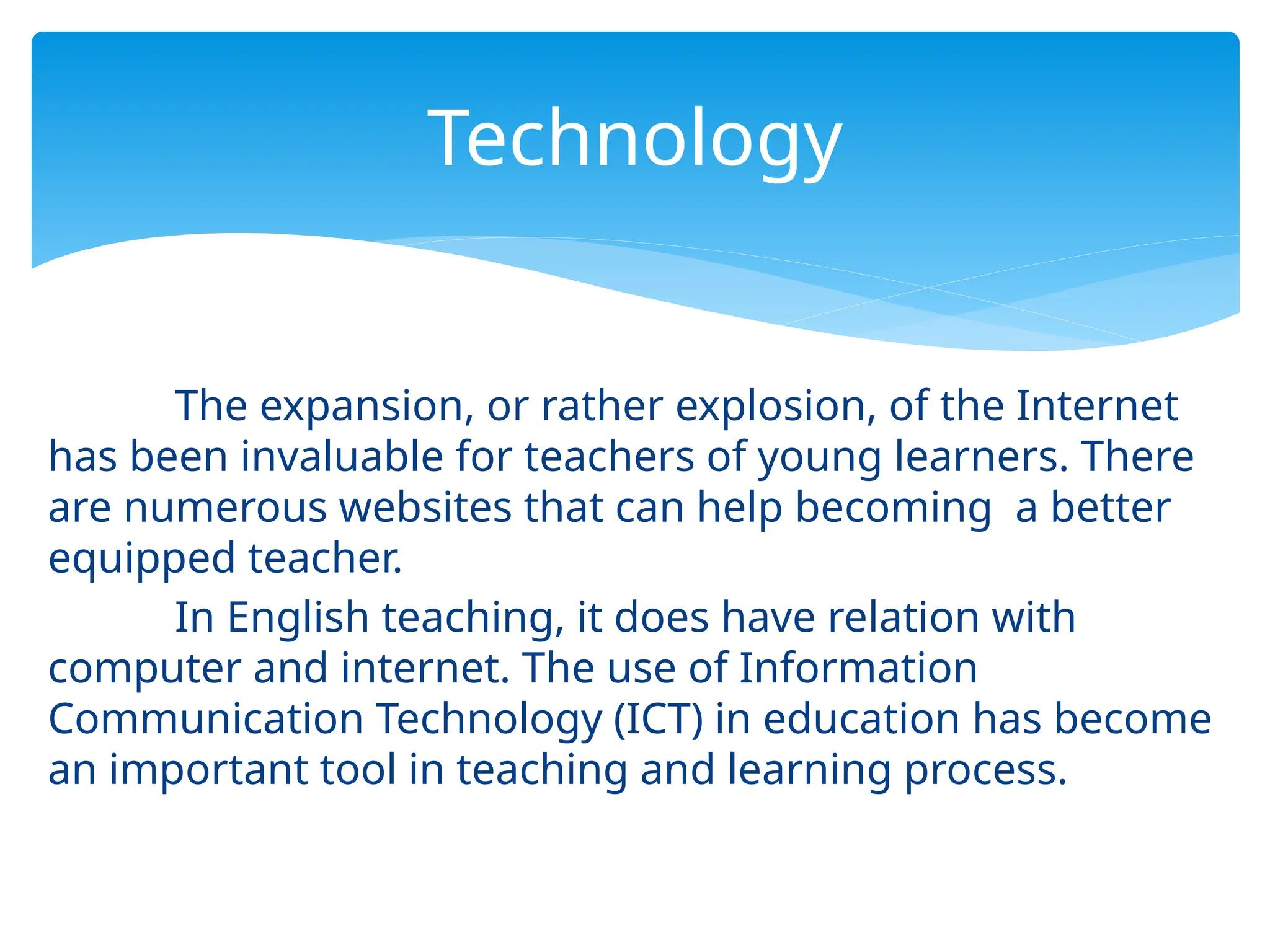 Technology

The expansion, or rather explosion, of the Internet has been invaluable for teachers of young learners. There are numerous websites that can help becoming  a better equipped teacher.

In English teaching, it does have relation with computer and internet. The use of Information Communication Technology (ICT) in education has become an important tool in teaching and learning process.